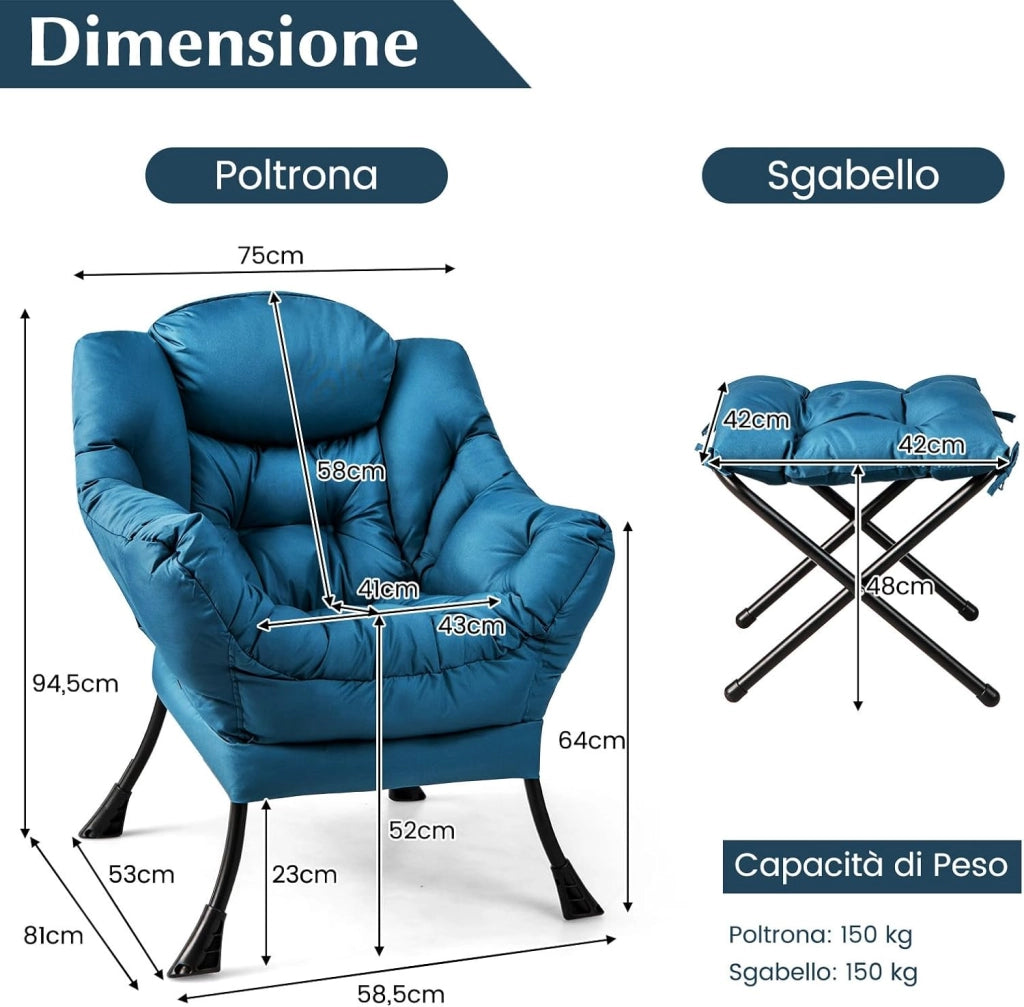 Dimensione

Poltrona

Sgabello

75cm

58cm

41cm

43cm

94,5cm

64cm

52cm

53cm

23cm

81cm

58,5cm

42cm

42cm

48cm

Capacità di Peso

Poltrona: 150 kg

Sgabello: 150 kg